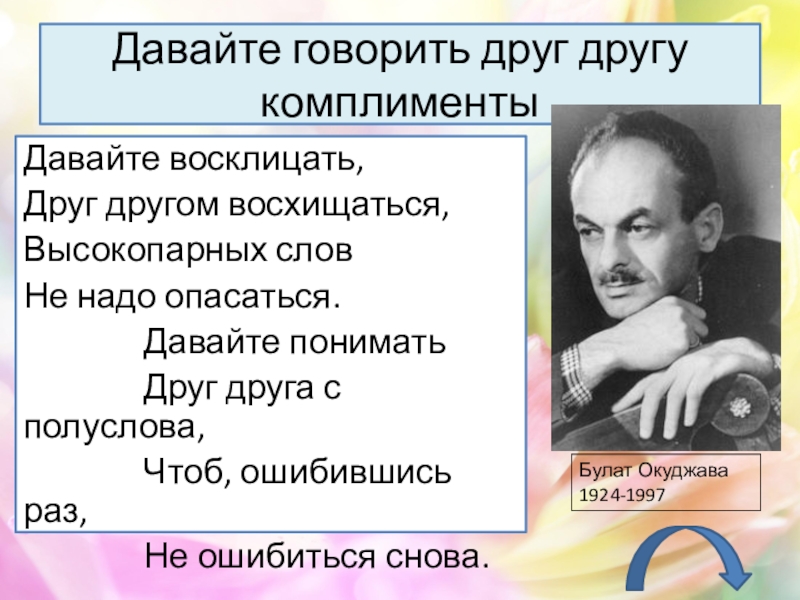 Давайте говорить друг другу комплименты

Давайте восклицать,
Друг другом восхищаться,
Высокопарных слов
Не надо опасаться.
Давайте понимать
Друг друга с полуслова,
Чтоб, ошибившись раз,
Не ошибиться снова.

Булат Окуджава
1924-1997